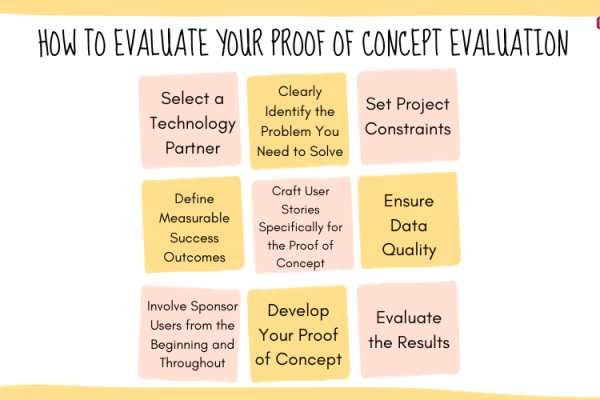 HOW TO EVALUATE YOUR PROOF OF CONCEPT EVALUATION

Select a Technology Partner

Clearly Identify the Problem You Need to Solve

Set Project Constraints

Define Measurable Success Outcomes

Craft User Stories Specifically for the Proof of Concept

Ensure Data Quality

Involve Sponsor Users from the Beginning and Throughout

Develop Your Proof of Concept

Evaluate the Results